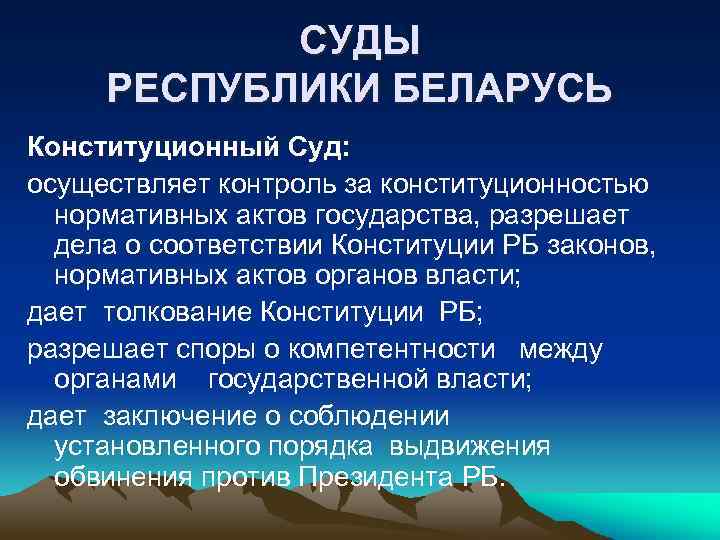 СУДЫ
РЕСПУБЛИКИ БЕЛАРУСЬ

Конституционный Суд:

осуществляет контроль за конституционностью нормативных актов государства, разрешает дела о соответствии Конституции РБ законов, нормативных актов органов власти;

дает толкование Конституции РБ;

разрешает споры о компетентности между органами государственной власти;

дает заключение о соблюдении установленного порядка выдвижения обвинения против Президента РБ.